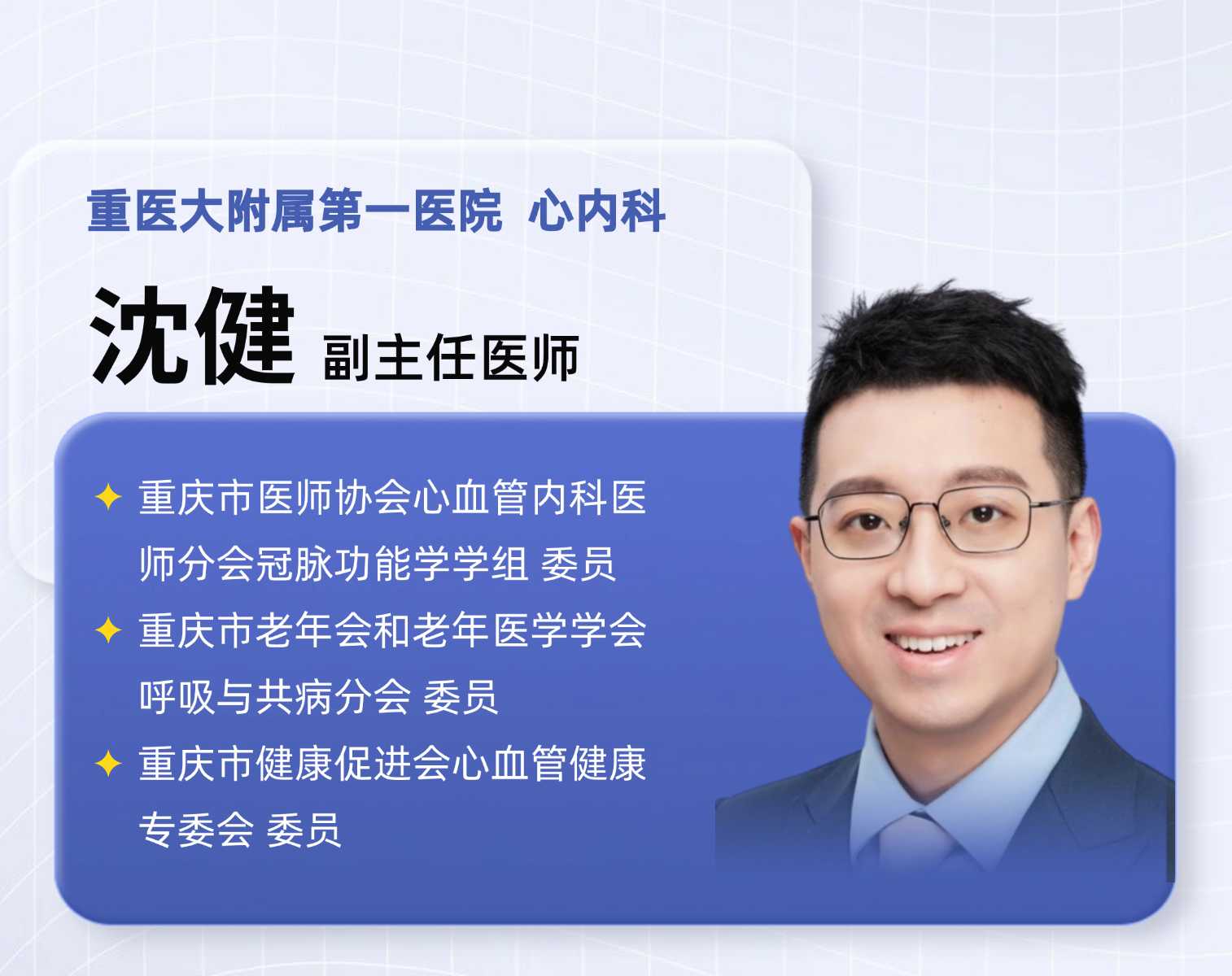 重医大附属第一医院 心内科

沈健 副主任医师

✦ 重庆市医师协会心血管内科医师分会冠脉功能学学组 委员

✦ 重庆市老年会和老年医学学会呼吸与共病分会 委员

✦ 重庆市健康促进会心血管健康专委会 委员